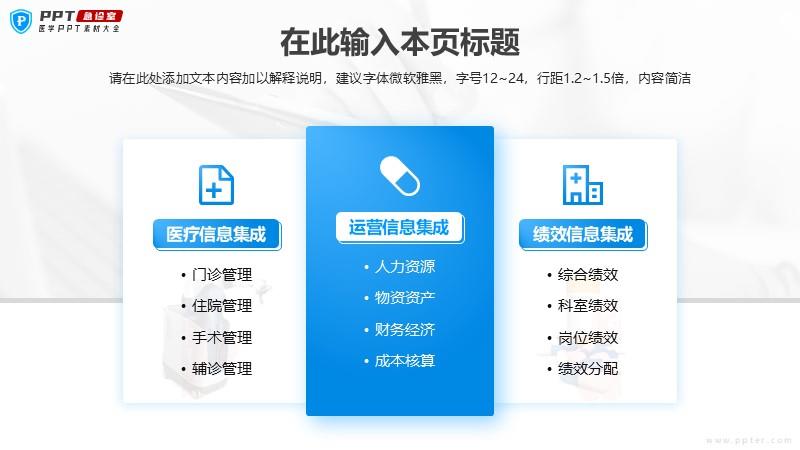 PPT 急诊室
医学PPT素材大全

在此输入本页标题

请在此处添加文本内容加以解释说明，建议字体微软雅黑，字号12~24，行距1.2~1.5倍，内容简洁

医疗信息集成
• 门诊管理
• 住院管理
• 手术管理
• 辅诊管理

运营信息集成
• 人力资源
• 物资资产
• 财务经济
• 成本核算

绩效信息集成
• 综合绩效
• 科室绩效
• 岗位绩效
• 绩效分配

www.ppter.com